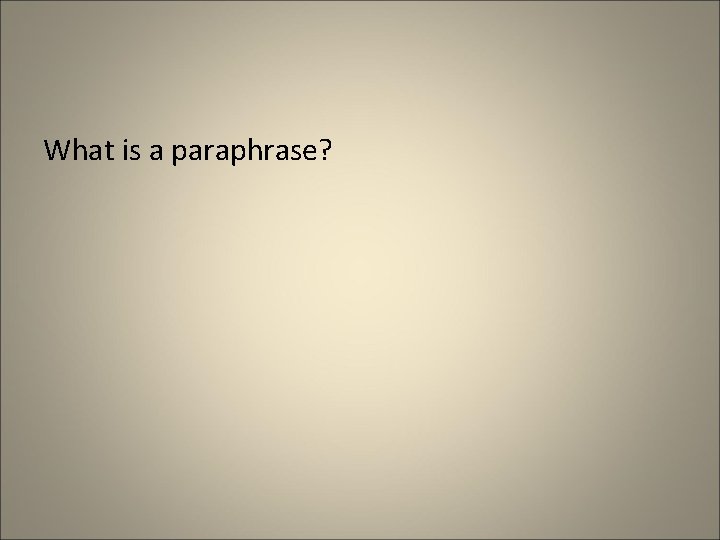 What is a paraphrase?